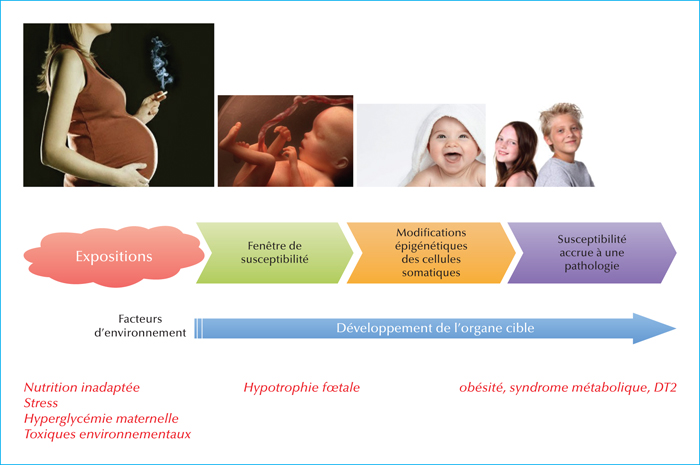 Expositions

Fenêtre de susceptibilité

Modifications épigénétiques des cellules somatiques

Susceptibilité accrue à une pathologie

Facteurs d'environnement

Développement de l'organe cible

Nutrition inadaptée
Stress
Hyperglycémie maternelle
Toxiques environnementaux

Hypotrophie fœtale

obésité, syndrome métabolique, DT2